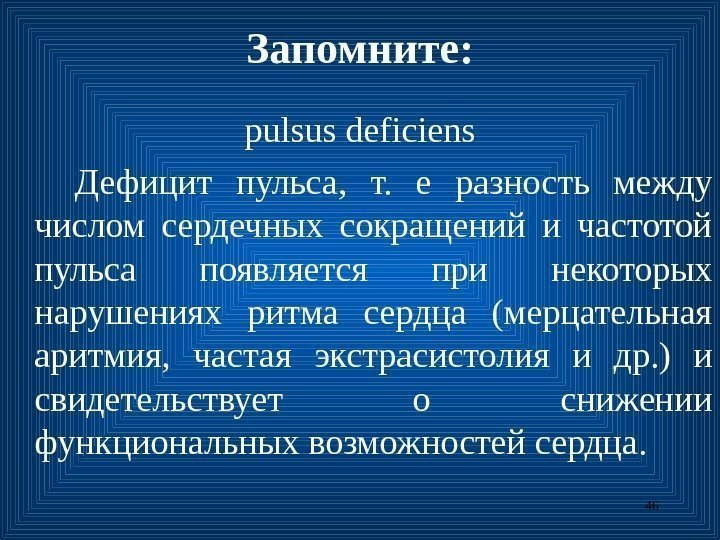 Запомните:

pulsus deficiens

Дефицит пульса, т. е разность между числом сердечных сокращений и частотой пульса появляется при некоторых нарушениях ритма сердца (мерцательная аритмия, частая экстрасистолия и др.) и свидетельствует о снижении функциональных возможностей сердца.

46